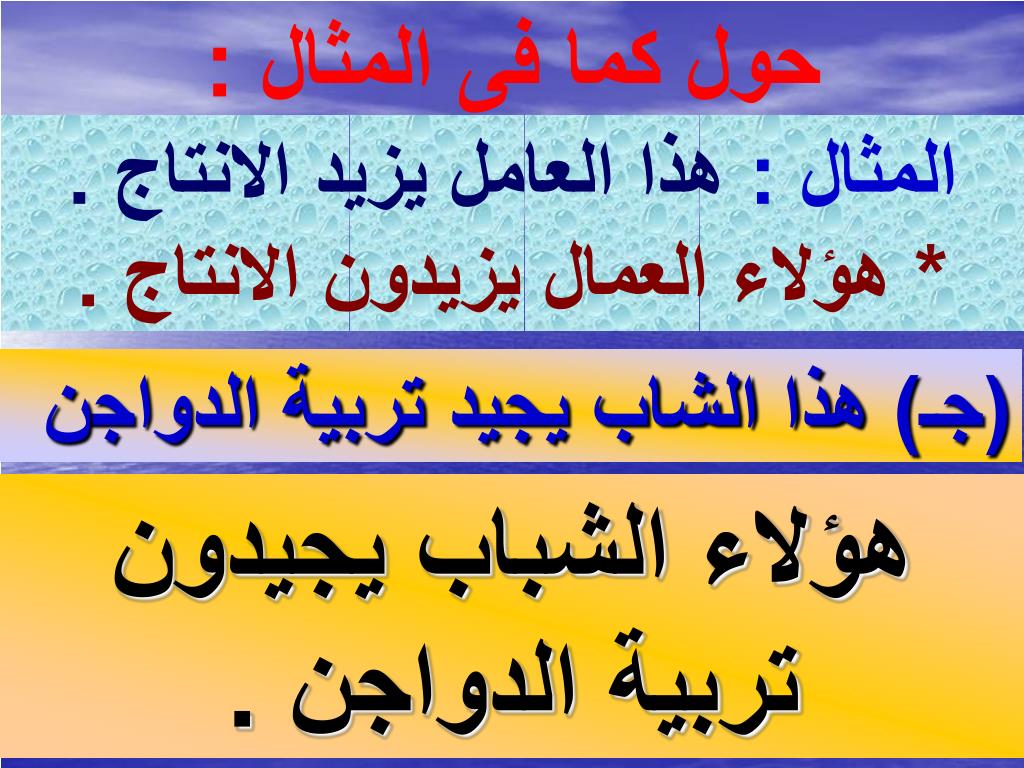 حول كما فى المثال :

المثال : هذا العامل يزيد الانتاج .
* هؤلاء العمال يزيدون الانتاج .

(جـ) هذا الشاب يجيد تربية الدواجن

هؤلاء الشباب يجيدون تربية الدواجن .